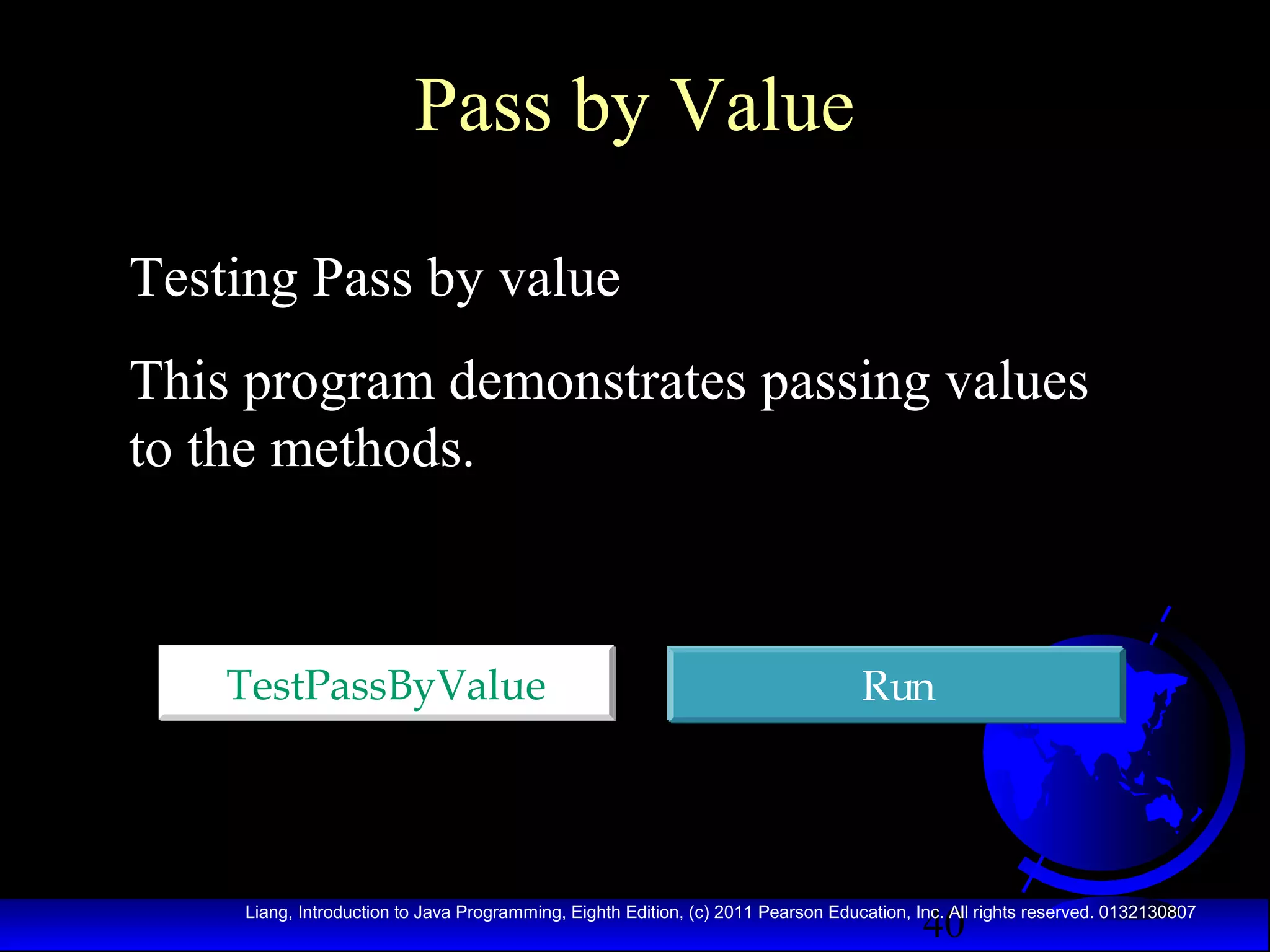 Pass by Value

Testing Pass by value

This program demonstrates passing values to the methods.

TestPassByValue

Run

Liang, Introduction to Java Programming, Eighth Edition, (c) 2011 Pearson Education, Inc. All rights reserved. 0132130807

40